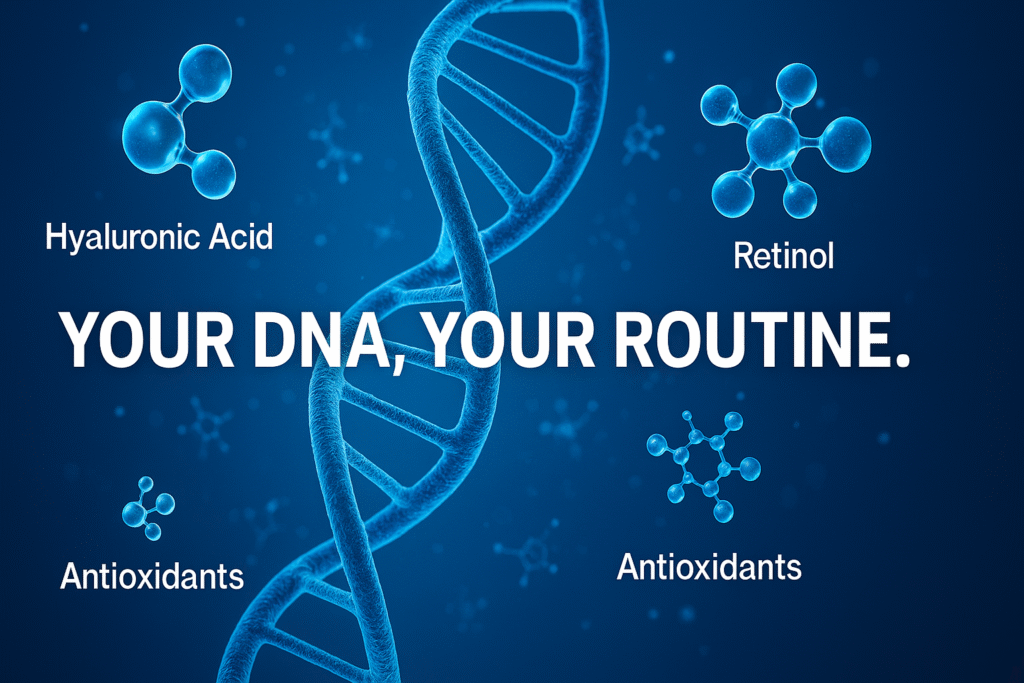 Hyaluronic Acid

Retinol

YOUR DNA, YOUR ROUTINE.

Antioxidants

Antioxidants